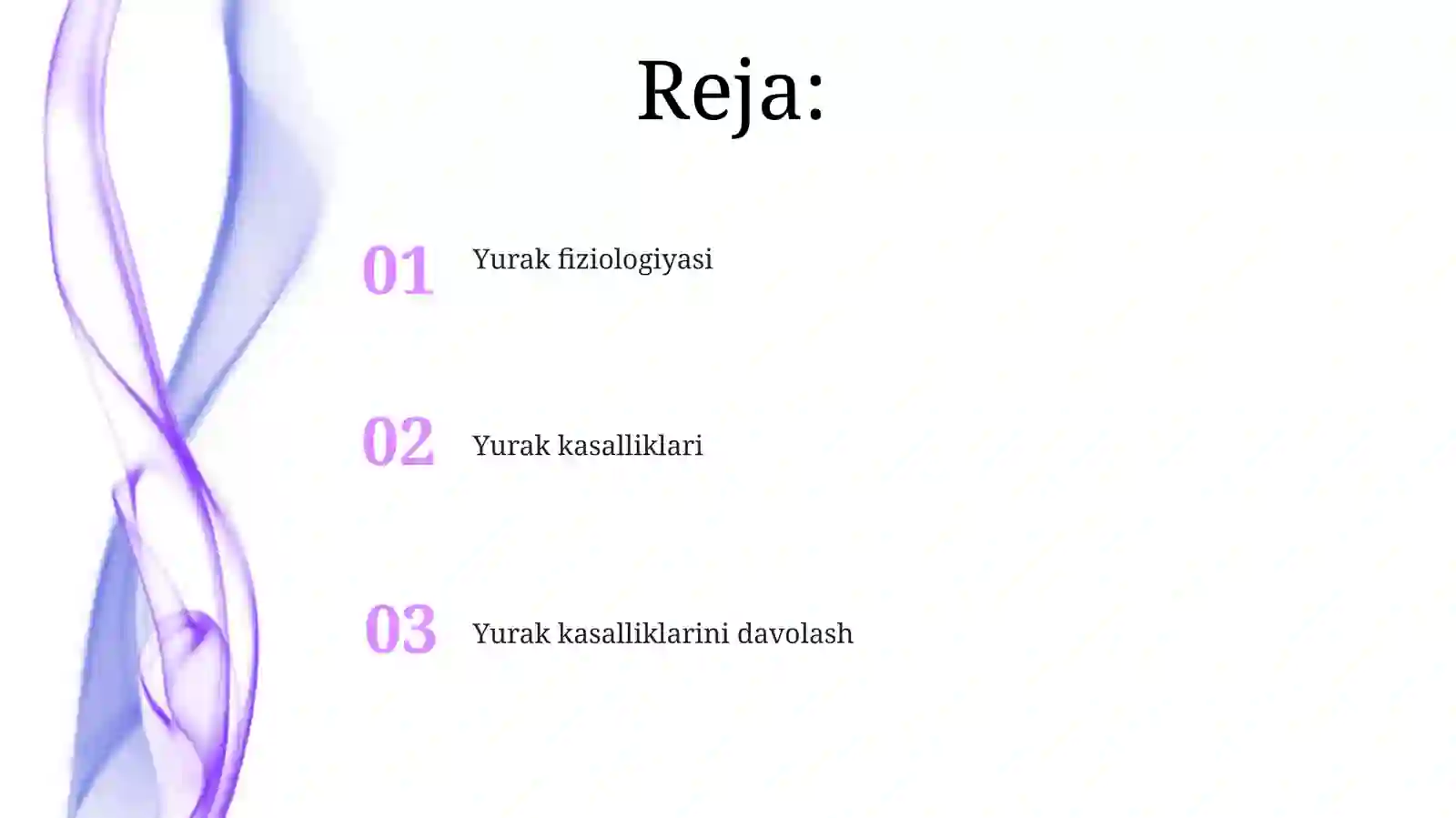 Reja:

01 Yurak fiziologiyasi

02 Yurak kasalliklari

03 Yurak kasalliklarini davolash